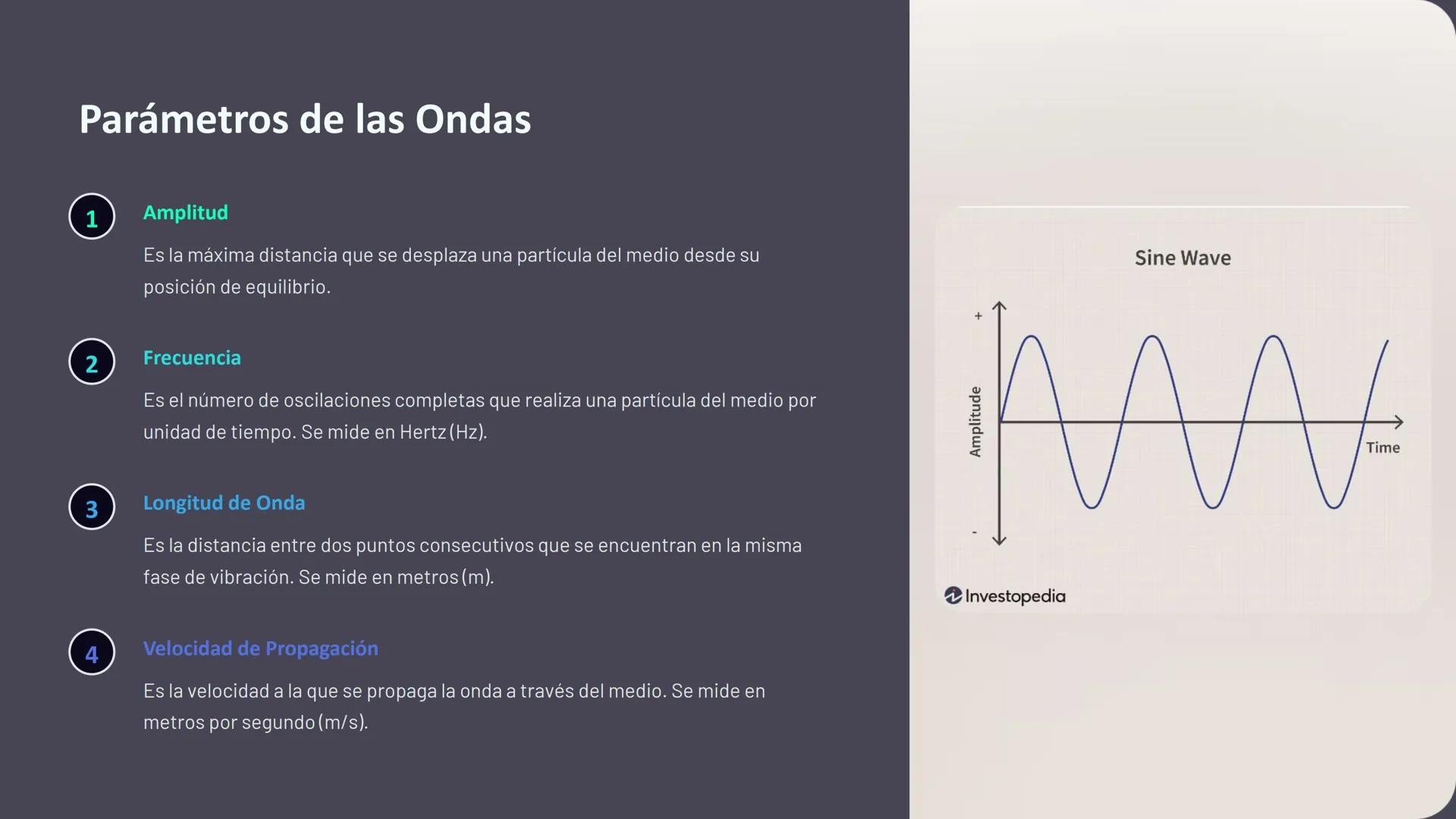 Parámetros de las Ondas

1

Amplitud

Es la máxima distancia que se desplaza una partícula del medio desde su posición de equilibrio.

2

Frecuencia

Es el número de oscilaciones completas que realiza una partícula del medio por unidad de tiempo. Se mide en Hertz (Hz).

3

Longitud de Onda

Es la distancia entre dos puntos consecutivos que se encuentran en la misma fase de vibración. Se mide en metros (m).

4

Velocidad de Propagación

Es la velocidad a la que se propaga la onda a través del medio. Se mide en metros por segundo (m/s).

Sine Wave

+

Amplitude

-

Time

Investopedia